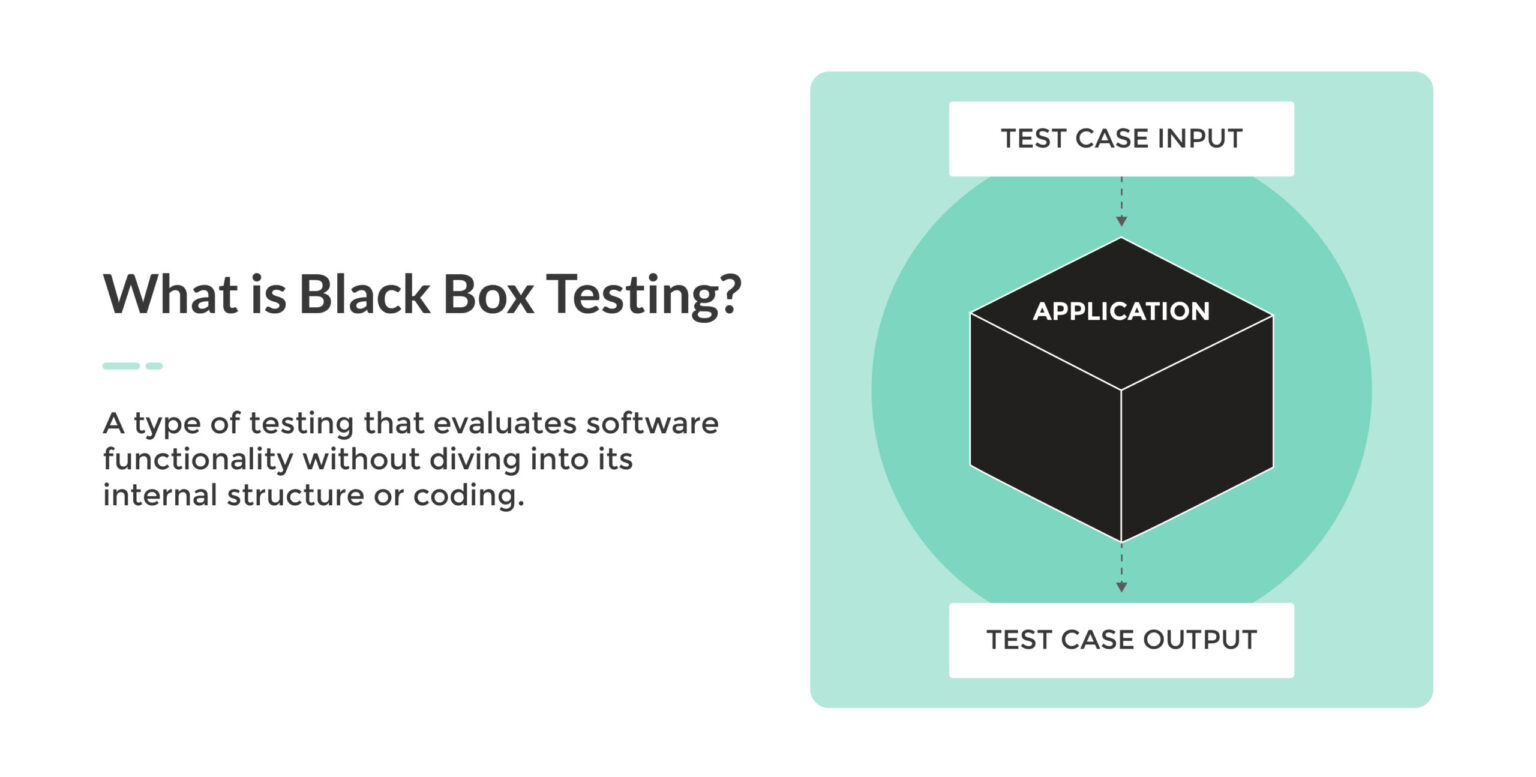 What is Black Box Testing?

A type of testing that evaluates software functionality without diving into its internal structure or coding.

TEST CASE INPUT

APPLICATION

TEST CASE OUTPUT